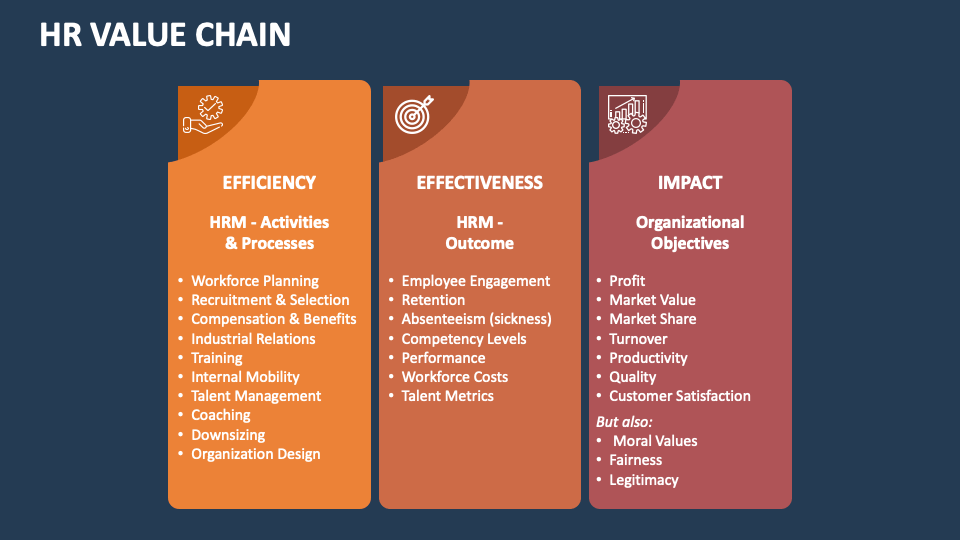 HR VALUE CHAIN

EFFICIENCY

HRM - Activities & Processes

• Workforce Planning
• Recruitment & Selection
• Compensation & Benefits
• Industrial Relations
• Training
• Internal Mobility
• Talent Management
• Coaching
• Downsizing
• Organization Design

EFFECTIVENESS

HRM - Outcome

• Employee Engagement
• Retention
• Absenteeism (sickness)
• Competency Levels
• Performance
• Workforce Costs
• Talent Metrics

IMPACT

Organizational Objectives

• Profit
• Market Value
• Market Share
• Turnover
• Productivity
• Quality
• Customer Satisfaction

But also:
• Moral Values
• Fairness
• Legitimacy